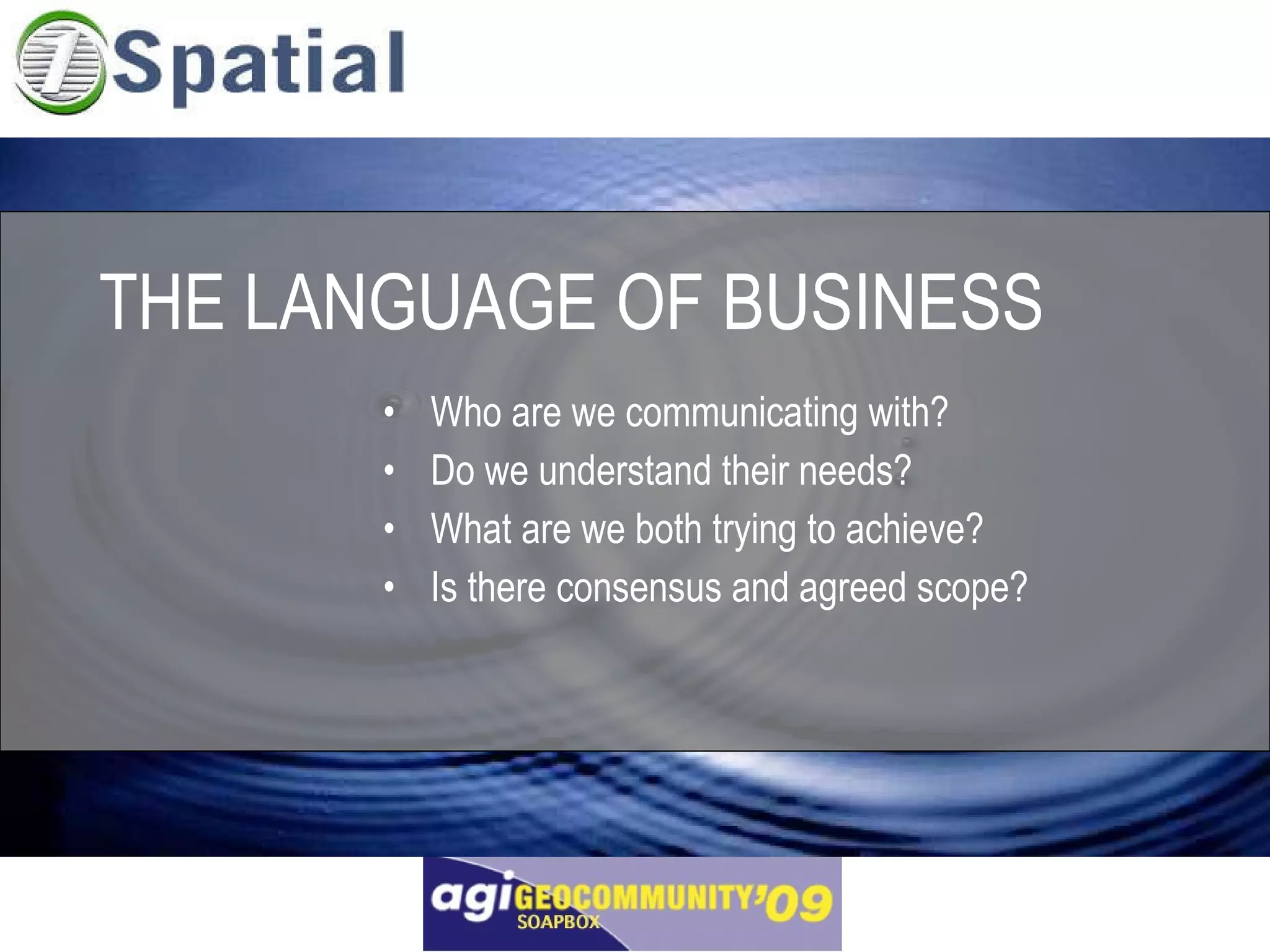 1Spatial

THE LANGUAGE OF BUSINESS

• Who are we communicating with?
• Do we understand their needs?
• What are we both trying to achieve?
• Is there consensus and agreed scope?

agi GEOCOMMUNITY'09
SOAPBOX